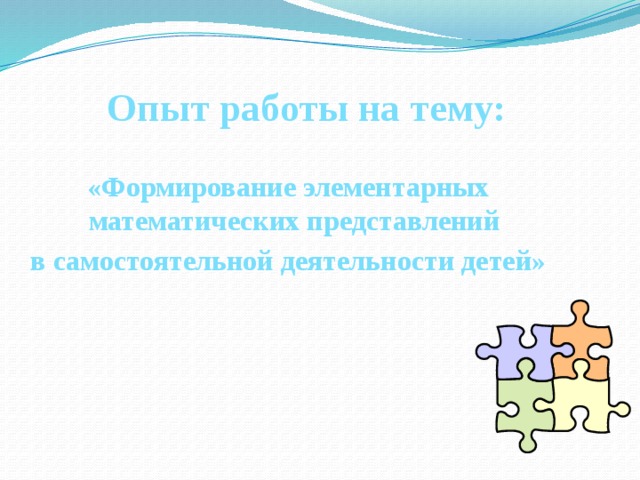 Опыт работы на тему:

«Формирование элементарных математических представлений в самостоятельной деятельности детей»